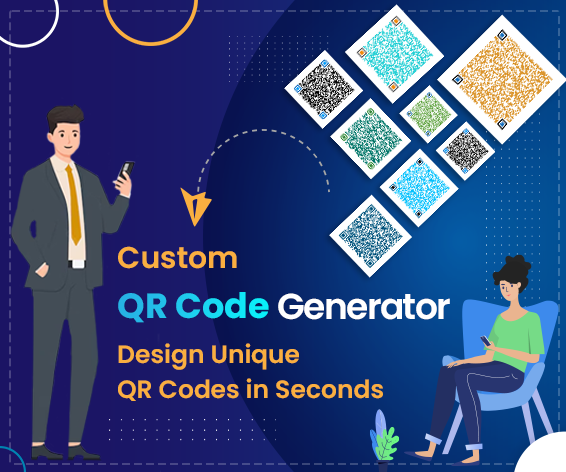 Custom
QR Code Generator
Design Unique
QR Codes in Seconds